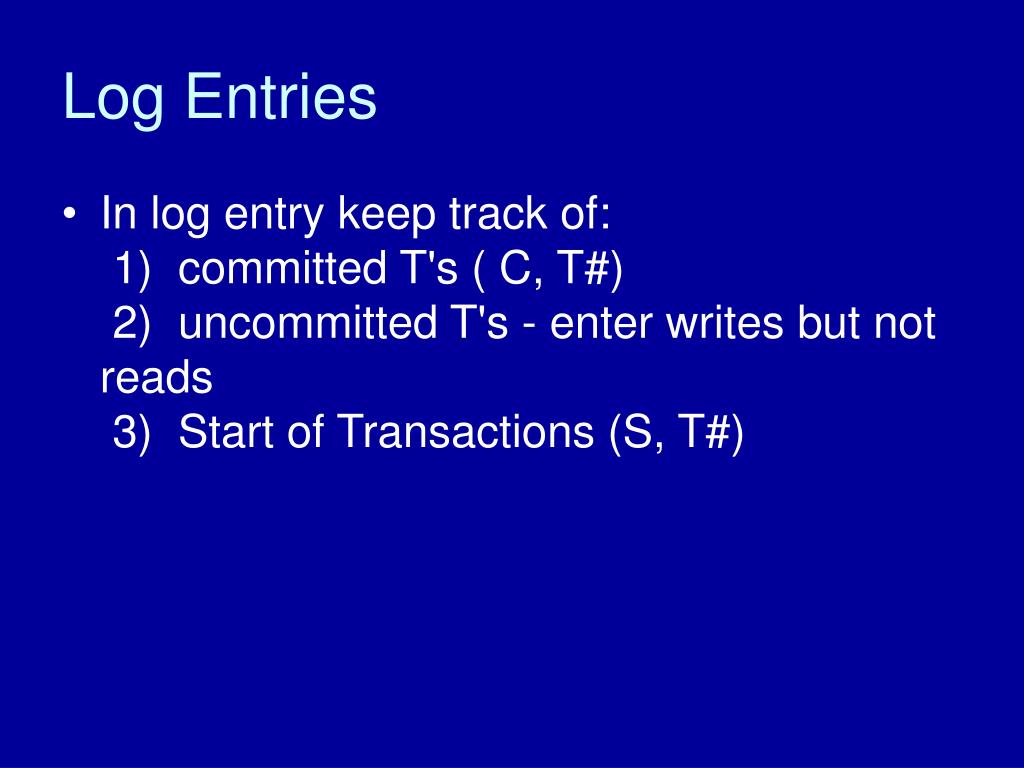 Log Entries

• In log entry keep track of:
1) committed T's ( C, T#)
2) uncommitted T's - enter writes but not reads
3) Start of Transactions (S, T#)